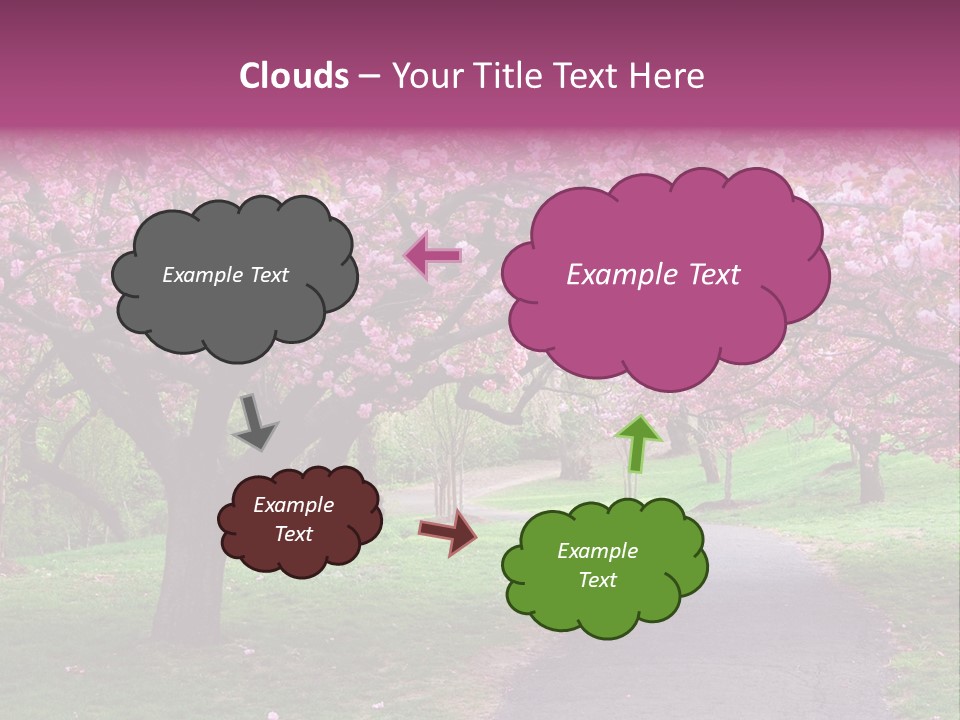 Clouds – Your Title Text Here

Example Text

Example Text

Example Text

Example Text